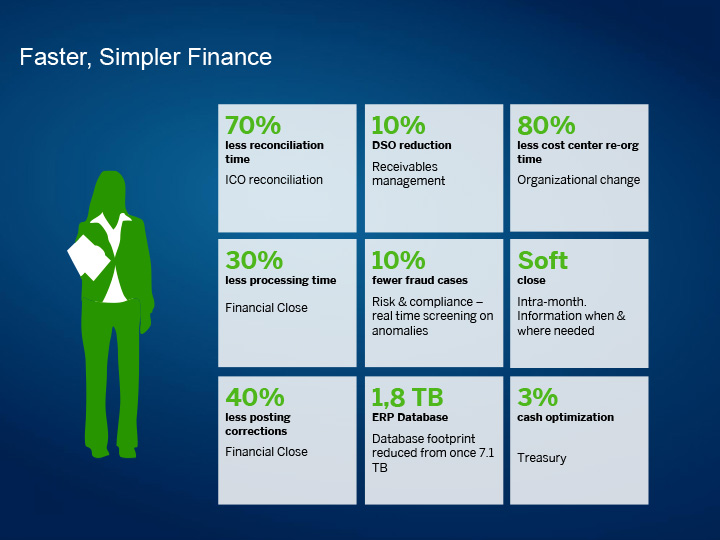 Faster, Simpler Finance

70%
less reconciliation time
ICO reconciliation

10%
DSO reduction
Receivables management

80%
less cost center re-org time
Organizational change

30%
less processing time
Financial Close

10%
fewer fraud cases
Risk & compliance – real time screening on anomalies

Soft
close
Intra-month. Information when & where needed

40%
less posting corrections
Financial Close

1,8 TB
ERP Database
Database footprint reduced from once 7.1 TB

3%
cash optimization
Treasury